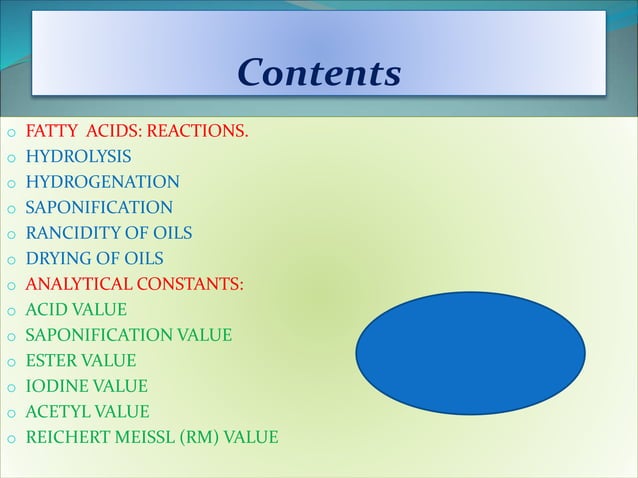 Contents

o FATTY ACIDS: REACTIONS.
o HYDROLYSIS
o HYDROGENATION
o SAPONIFICATION
o RANCIDITY OF OILS
o DRYING OF OILS
o ANALYTICAL CONSTANTS:
o ACID VALUE
o SAPONIFICATION VALUE
o ESTER VALUE
o IODINE VALUE
o ACETYL VALUE
o REICHERT MEISSL (RM) VALUE